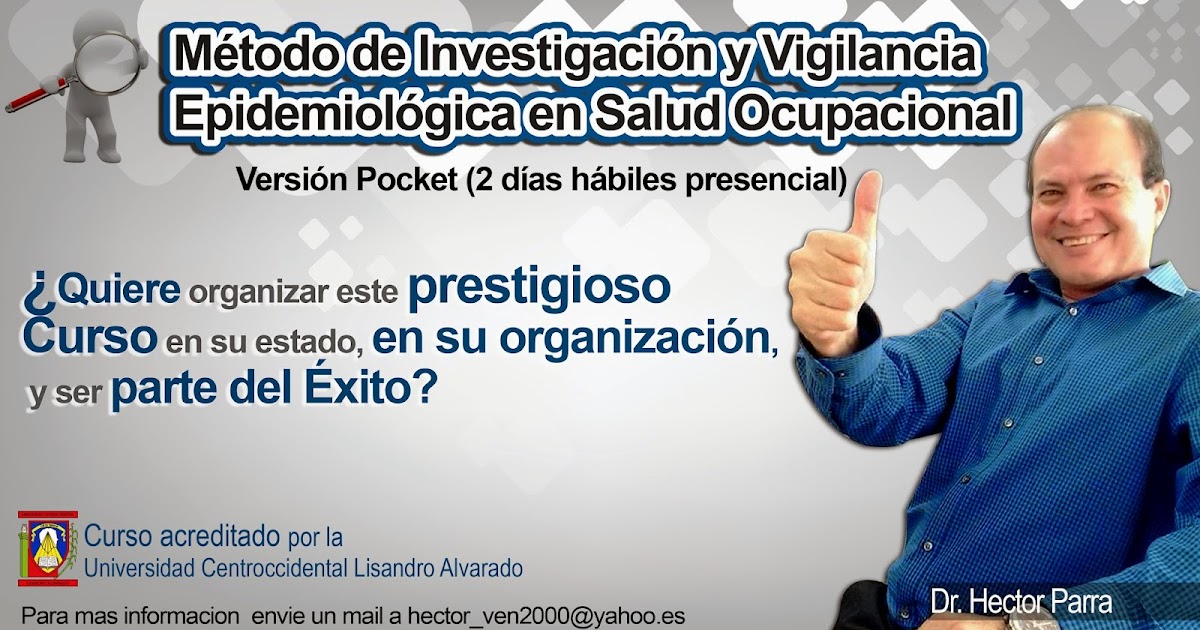 Método de Investigación y Vigilancia Epidemiológica en Salud Ocupacional

Versión Pocket (2 días hábiles presencial)

¿Quiere organizar este prestigioso Curso en su estado, en su organización, y ser parte del Éxito?

Curso acreditado por la Universidad Centroccidental Lisandro Alvarado

Para mas informacion envie un mail a hector_ven2000@yahoo.es

Dr. Hector Parra